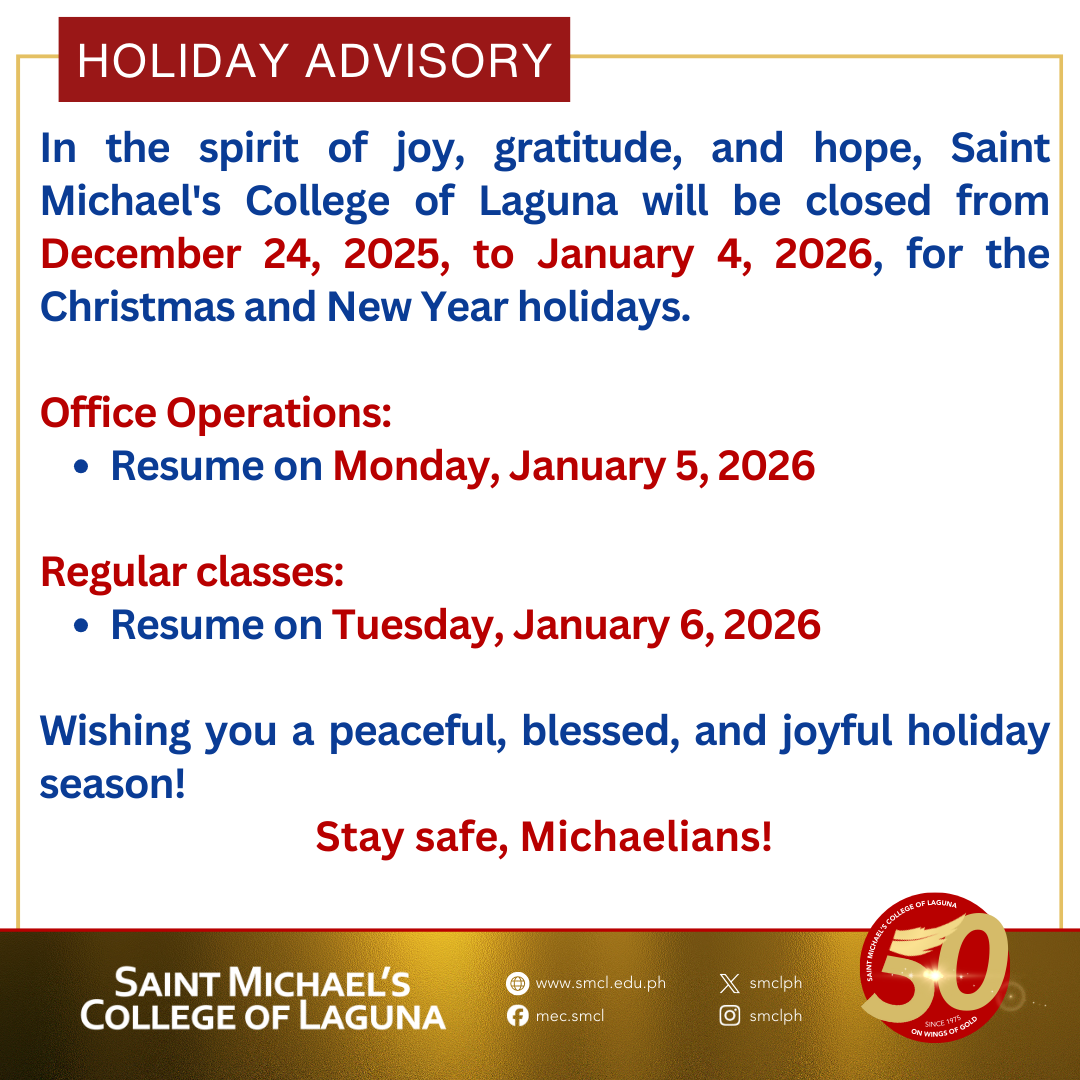 HOLIDAY ADVISORY

In the spirit of joy, gratitude, and hope, Saint Michael's College of Laguna will be closed from December 24, 2025, to January 4, 2026, for the Christmas and New Year holidays.

Office Operations:
• Resume on Monday, January 5, 2026

Regular classes:
• Resume on Tuesday, January 6, 2026

Wishing you a peaceful, blessed, and joyful holiday season!

Stay safe, Michaelians!

SAINT MICHAEL'S COLLEGE OF LAGUNA

www.smcl.edu.ph
mec.smcl
smclph
smclph

SAINT MICHAEL'S COLLEGE OF LAGUNA
50
SINCE 1975
ON WINGS OF GOLD